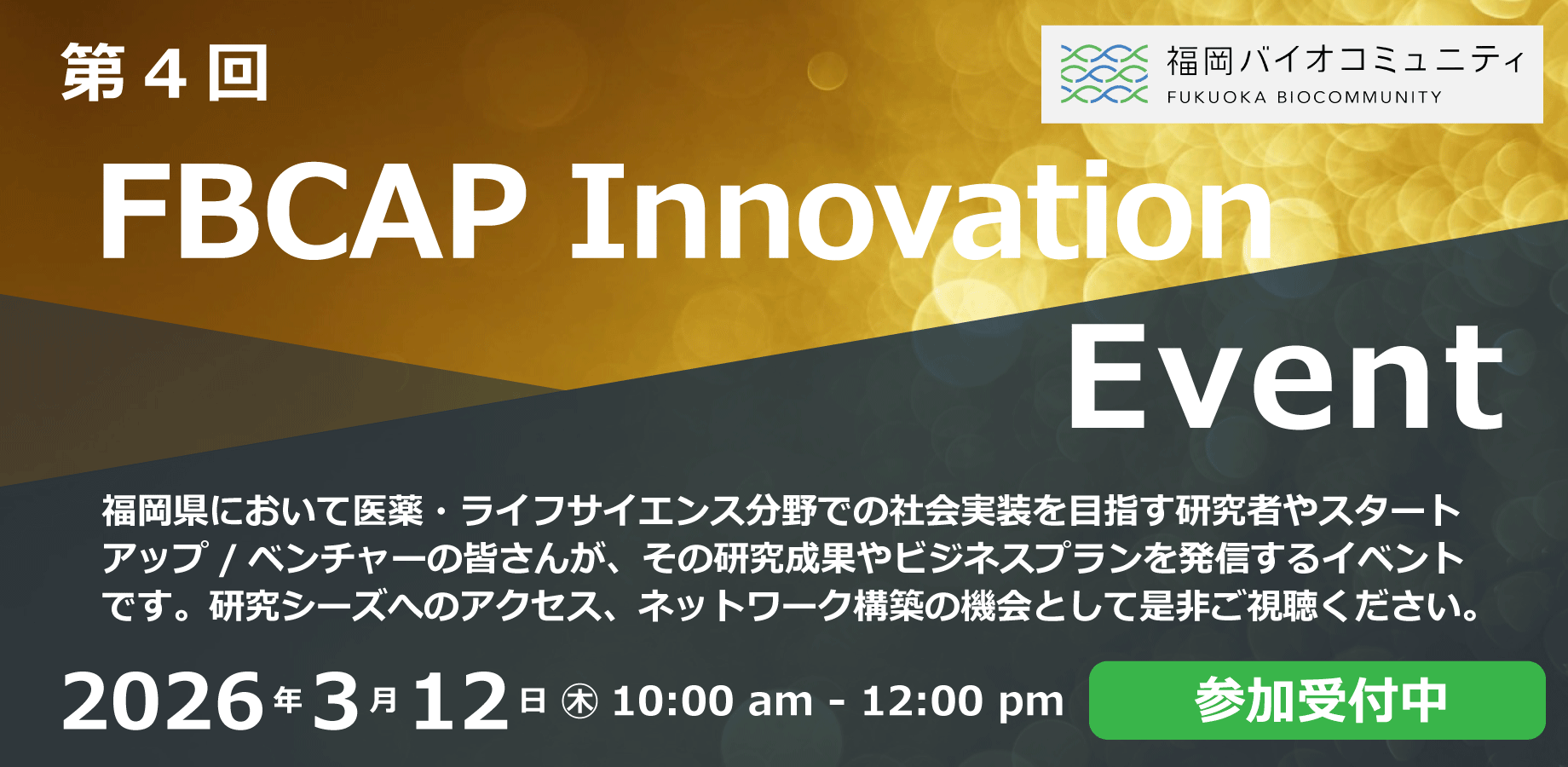 第４回

福岡バイオコミュニティ
FUKUOKA BIOCOMMUNITY

FBCAP Innovation Event

福岡県において医薬・ライフサイエンス分野での社会実装を目指す研究者やスタートアップ / ベンチャーの皆さんが、その研究成果やビジネスプランを発信するイベントです。研究シーズへのアクセス、ネットワーク構築の機会として是非ご視聴ください。

2026年3月12日㊍ 10:00 am - 12:00 pm

参加受付中